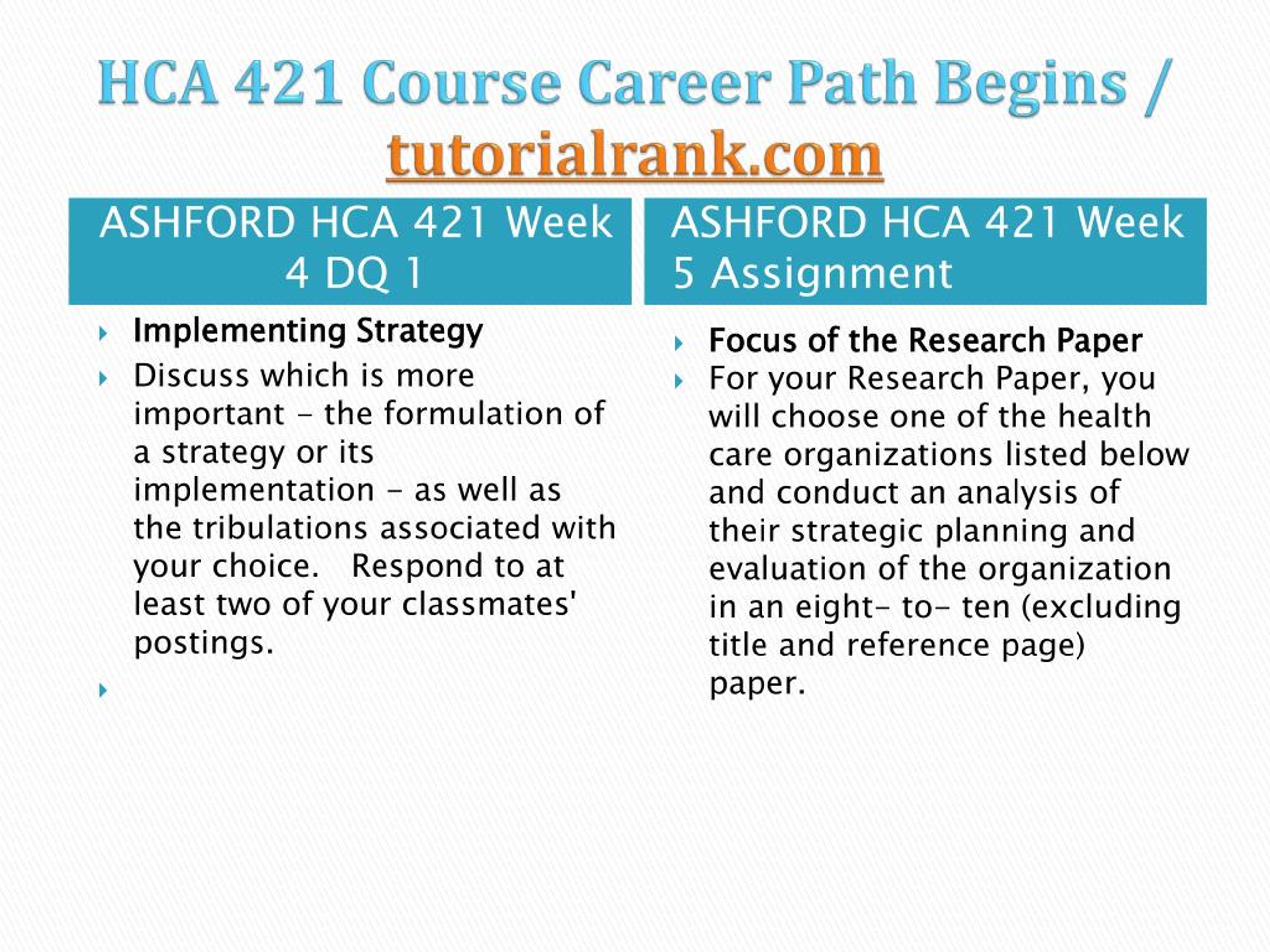 HCA 421 Course Career Path Begins / tutorialrank.com

ASHFORD HCA 421 Week 4 DQ 1

Implementing Strategy

Discuss which is more important – the formulation of a strategy or its implementation – as well as the tribulations associated with your choice. Respond to at least two of your classmates' postings.

ASHFORD HCA 421 Week 5 Assignment

Focus of the Research Paper

For your Research Paper, you will choose one of the health care organizations listed below and conduct an analysis of their strategic planning and evaluation of the organization in an eight– to– ten (excluding title and reference page) paper.